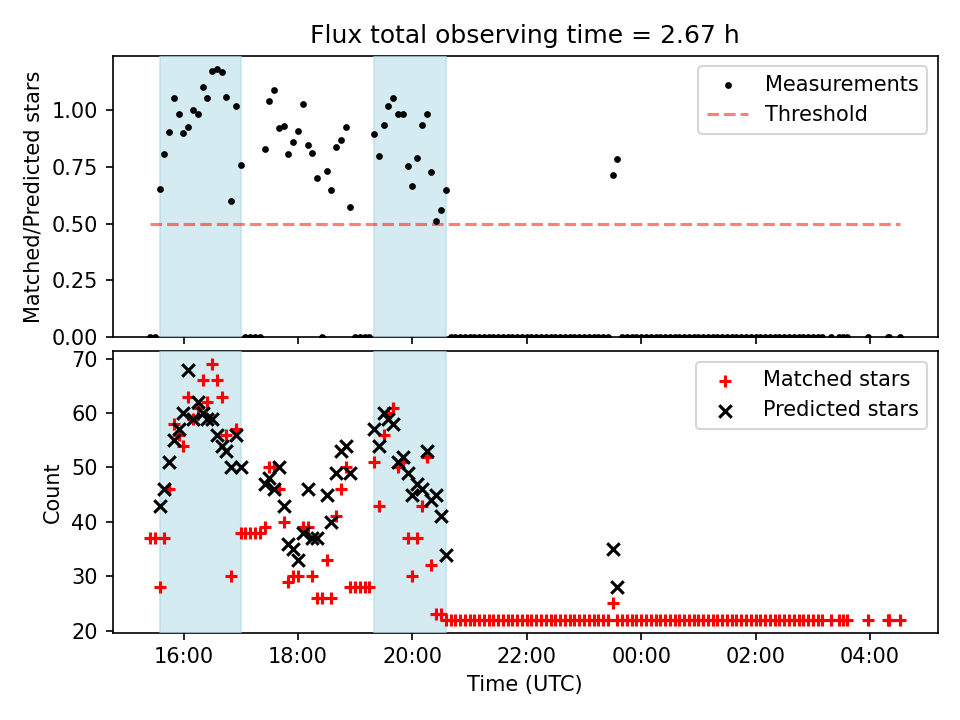 Flux total observing time = 2.67 h

Matched/Predicted stars

1.00
0.75
0.50
0.25
0.00

Measurements
Threshold

Count

70
60
50
40
30
20

Matched stars
Predicted stars

16:00
18:00
20:00
22:00
00:00
02:00
04:00

Time (UTC)